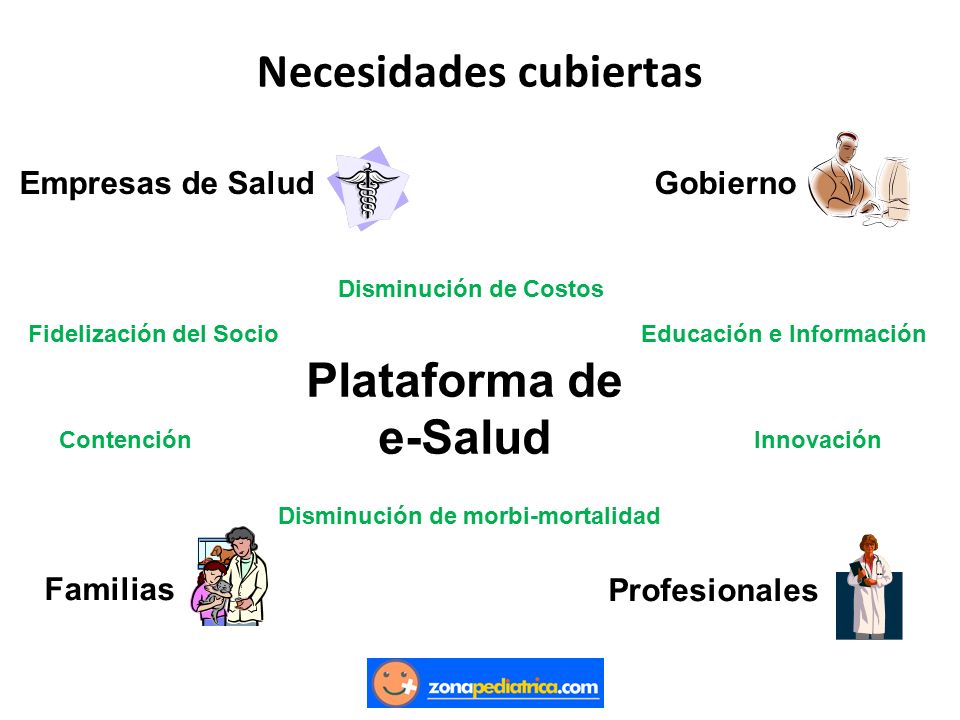 Necesidades cubiertas

Empresas de Salud

Gobierno

Disminución de Costos

Fidelización del Socio

Educación e Información

Plataforma de e-Salud

Contención

Innovación

Disminución de morbi-mortalidad

Familias

Profesionales

zonapediatrica.com